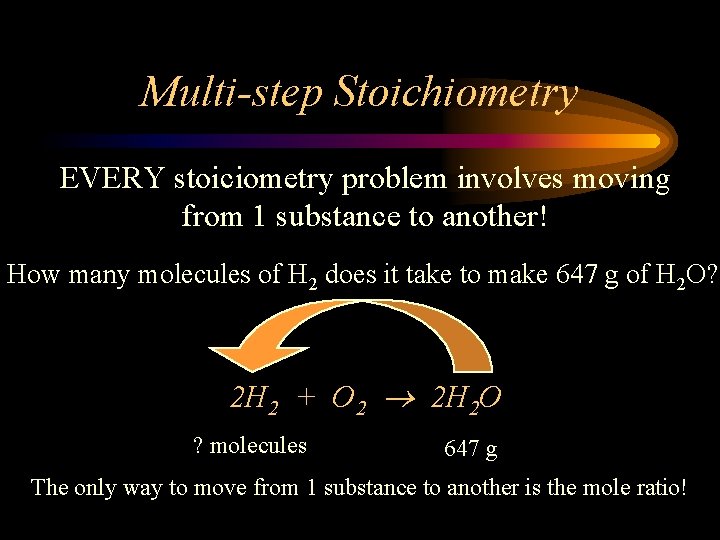 Multi-step Stoichiometry

EVERY stoiciometry problem involves moving from 1 substance to another!

How many molecules of $H_2$ does it take to make 647 g of $H_2O$?

$2H_2 + O_2 \rightarrow 2H_2O$

? molecules

647 g

The only way to move from 1 substance to another is the mole ratio!